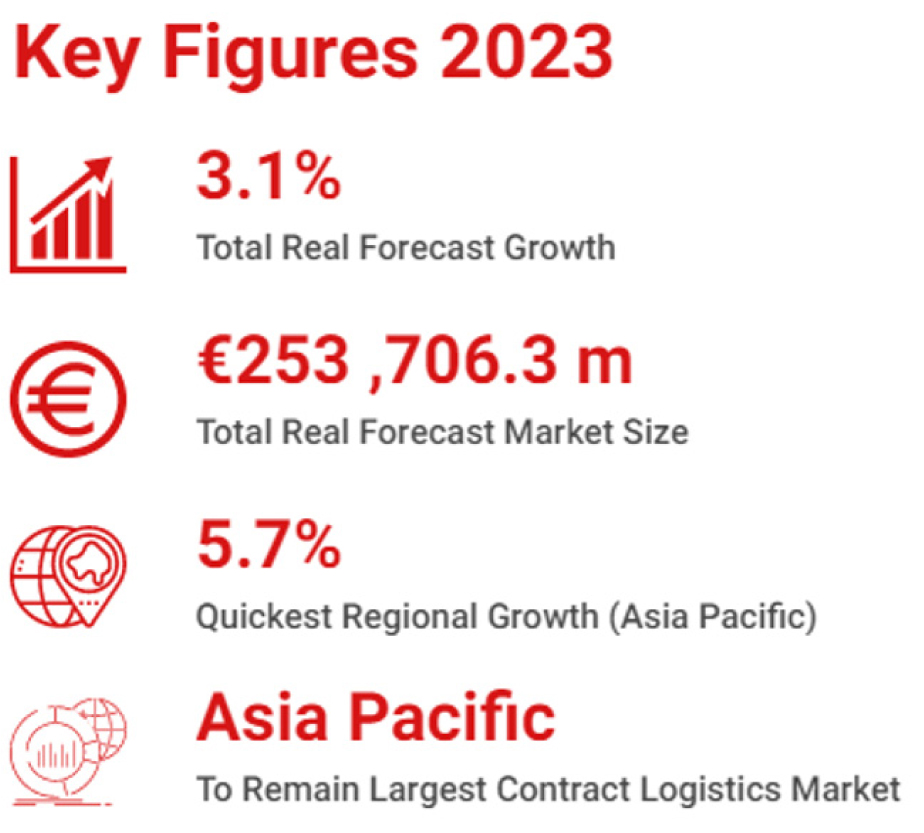 Key Figures 2023

3.1%
Total Real Forecast Growth

€253 ,706.3 m
Total Real Forecast Market Size

5.7%
Quickest Regional Growth (Asia Pacific)

Asia Pacific
To Remain Largest Contract Logistics Market